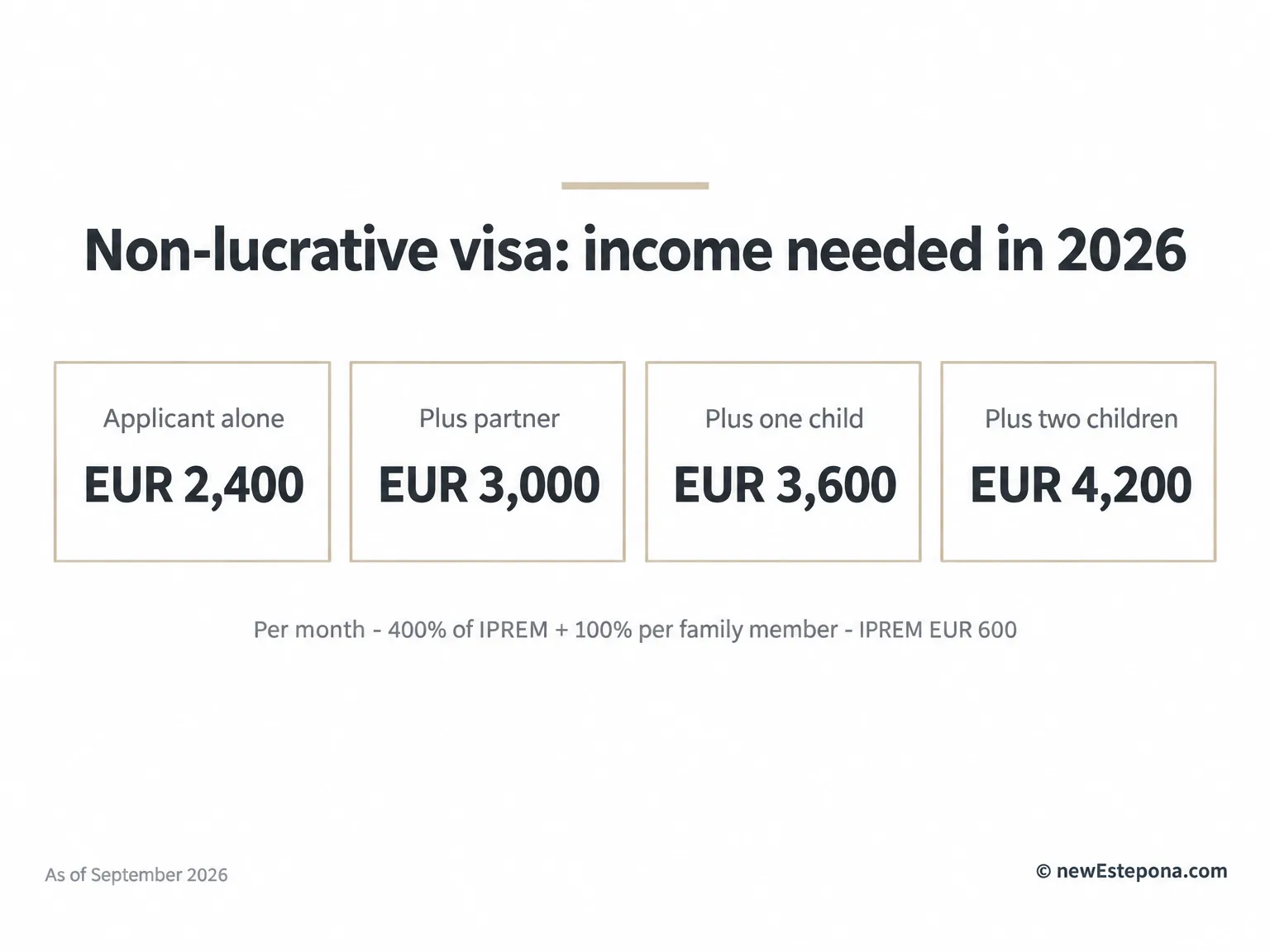 Non-lucrative visa: income needed in 2026

Applicant alone
EUR 2,400

Plus partner
EUR 3,000

Plus one child
EUR 3,600

Plus two children
EUR 4,200

Per month - 400% of IPREM + 100% per family member - IPREM EUR 600

As of September 2026

© newEstepona.com